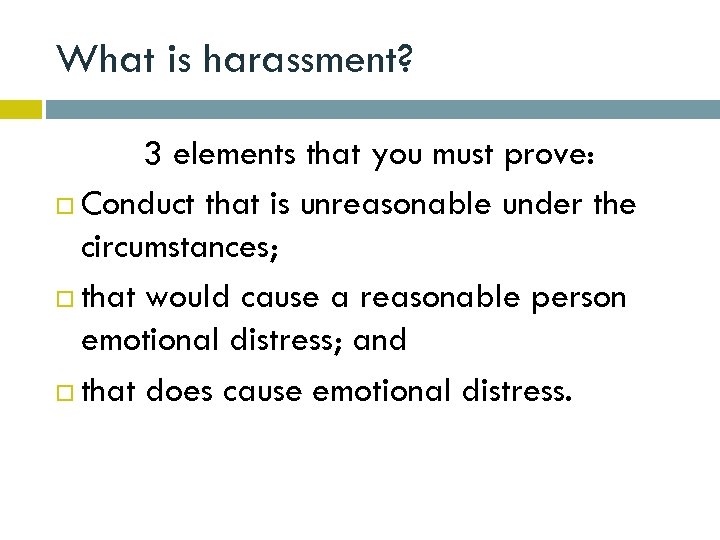 What is harassment?

3 elements that you must prove:

□ Conduct that is unreasonable under the circumstances;

□ that would cause a reasonable person emotional distress; and

□ that does cause emotional distress.